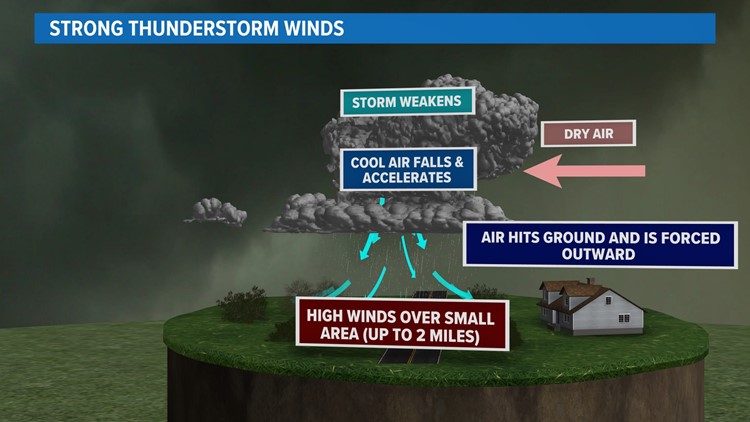 STRONG THUNDERSTORM WINDS

STORM WEAKENS

DRY AIR

COOL AIR FALLS & ACCELERATES

AIR HITS GROUND AND IS FORCED OUTWARD

HIGH WINDS OVER SMALL AREA (UP TO 2 MILES)